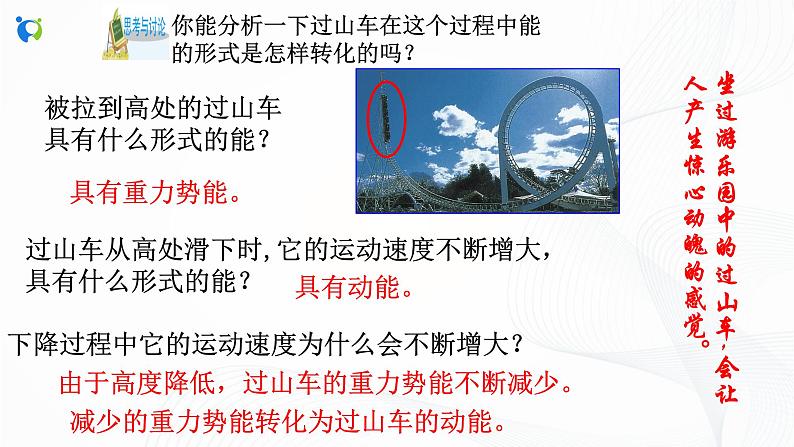 思考与讨论

你能分析一下过山车在这个过程中能的形式是怎样转化的吗？

被拉到高处的过山车具有什么形式的能？

具有重力势能。

过山车从高处滑下时，它的运动速度不断增大，具有什么形式的能？

具有动能。

下降过程中它的运动速度为什么会不断增大？

由于高度降低，过山车的重力势能不断减少。

减少的重力势能转化为过山车的动能。

坐过游乐园中的过山车，会让人产生惊心动魄的感觉。